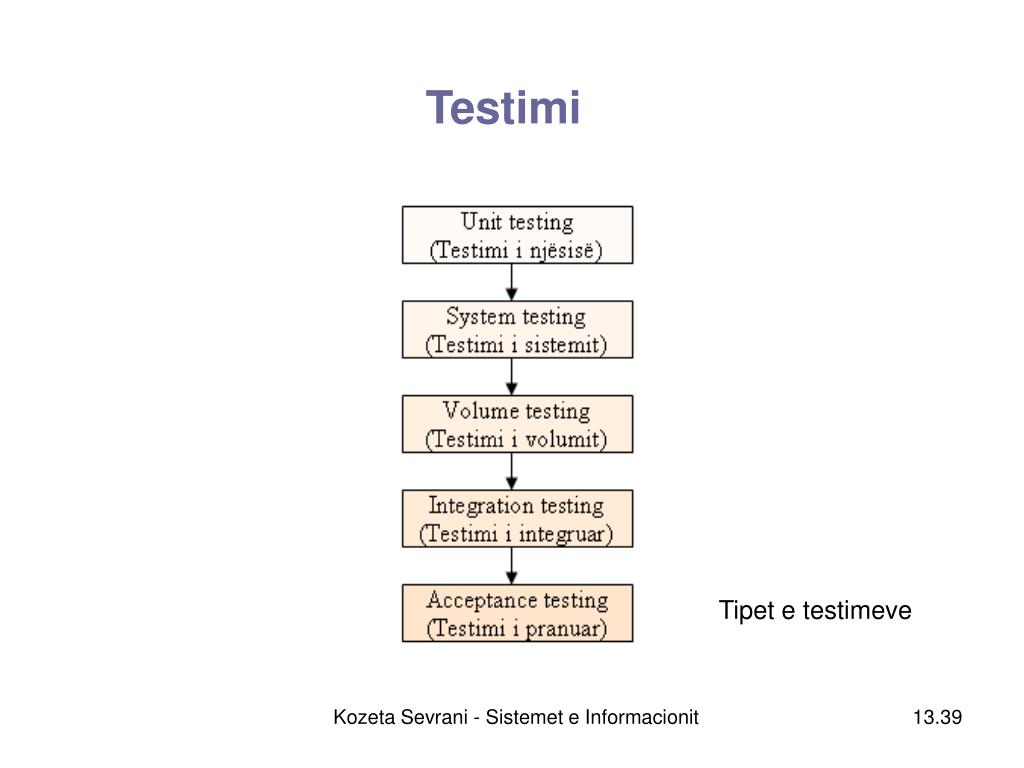 Testimi

Unit testing
(Testimi i njësisë)

System testing
(Testimi i sistemit)

Volume testing
(Testimi i volumit)

Integration testing
(Testimi i integruar)

Acceptance testing
(Testimi i pranuar)

Tipet e testimeve

Kozeta Sevrani - Sistemet e Informacionit

13.39